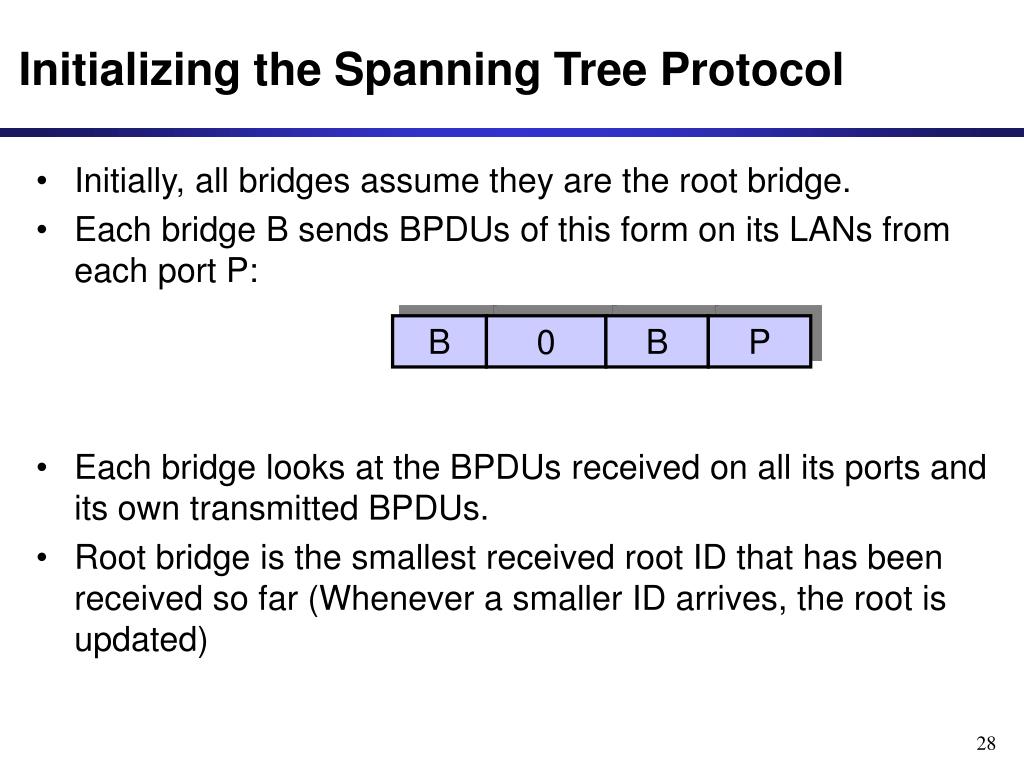 Initializing the Spanning Tree Protocol

• Initially, all bridges assume they are the root bridge.
• Each bridge B sends BPDUs of this form on its LANs from each port P:

| B | 0 | B | P |
|---|---|---|---|

• Each bridge looks at the BPDUs received on all its ports and its own transmitted BPDUs.
• Root bridge is the smallest received root ID that has been received so far (Whenever a smaller ID arrives, the root is updated)

28